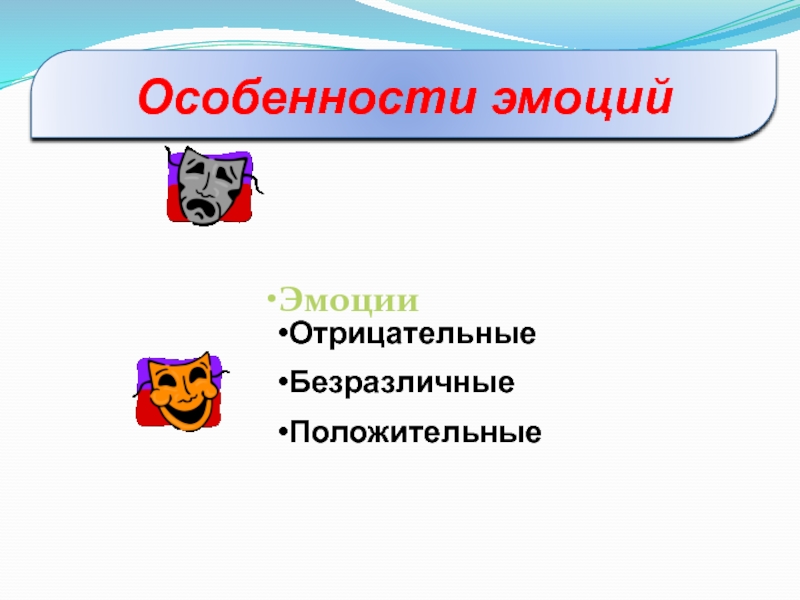 Особенности эмоций

•Эмоции
•Отрицательные
•Безразличные
•Положительные